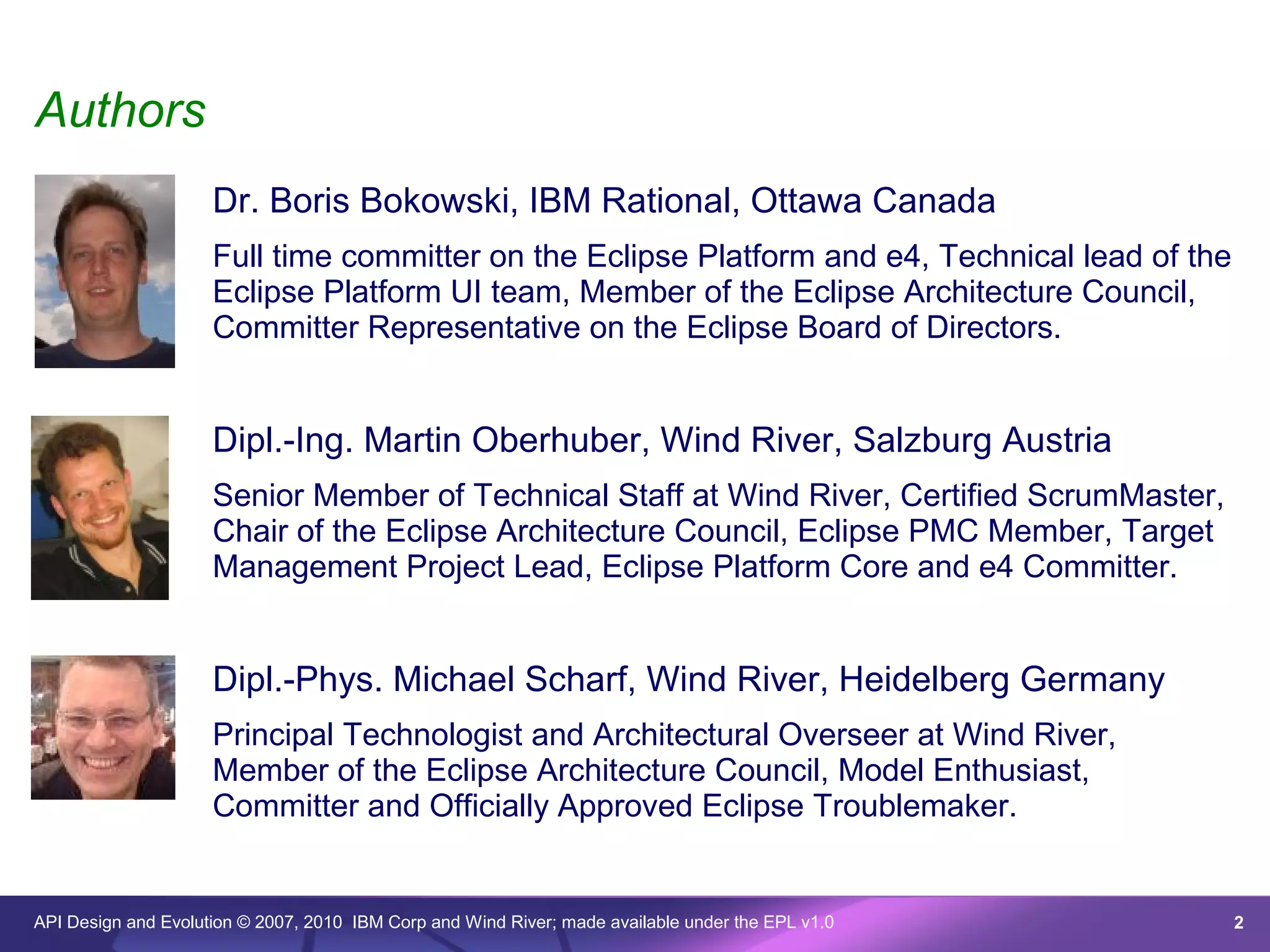 Authors

Dr. Boris Bokowski, IBM Rational, Ottawa Canada

Full time committer on the Eclipse Platform and e4, Technical lead of the Eclipse Platform UI team, Member of the Eclipse Architecture Council, Committer Representative on the Eclipse Board of Directors.

Dipl.-Ing. Martin Oberhuber, Wind River, Salzburg Austria

Senior Member of Technical Staff at Wind River, Certified ScrumMaster, Chair of the Eclipse Architecture Council, Eclipse PMC Member, Target Management Project Lead, Eclipse Platform Core and e4 Committer.

Dipl.-Phys. Michael Scharf, Wind River, Heidelberg Germany

Principal Technologist and Architectural Overseer at Wind River, Member of the Eclipse Architecture Council, Model Enthusiast, Committer and Officially Approved Eclipse Troublemaker.

API Design and Evolution © 2007, 2010 IBM Corp and Wind River; made available under the EPL v1.0

2